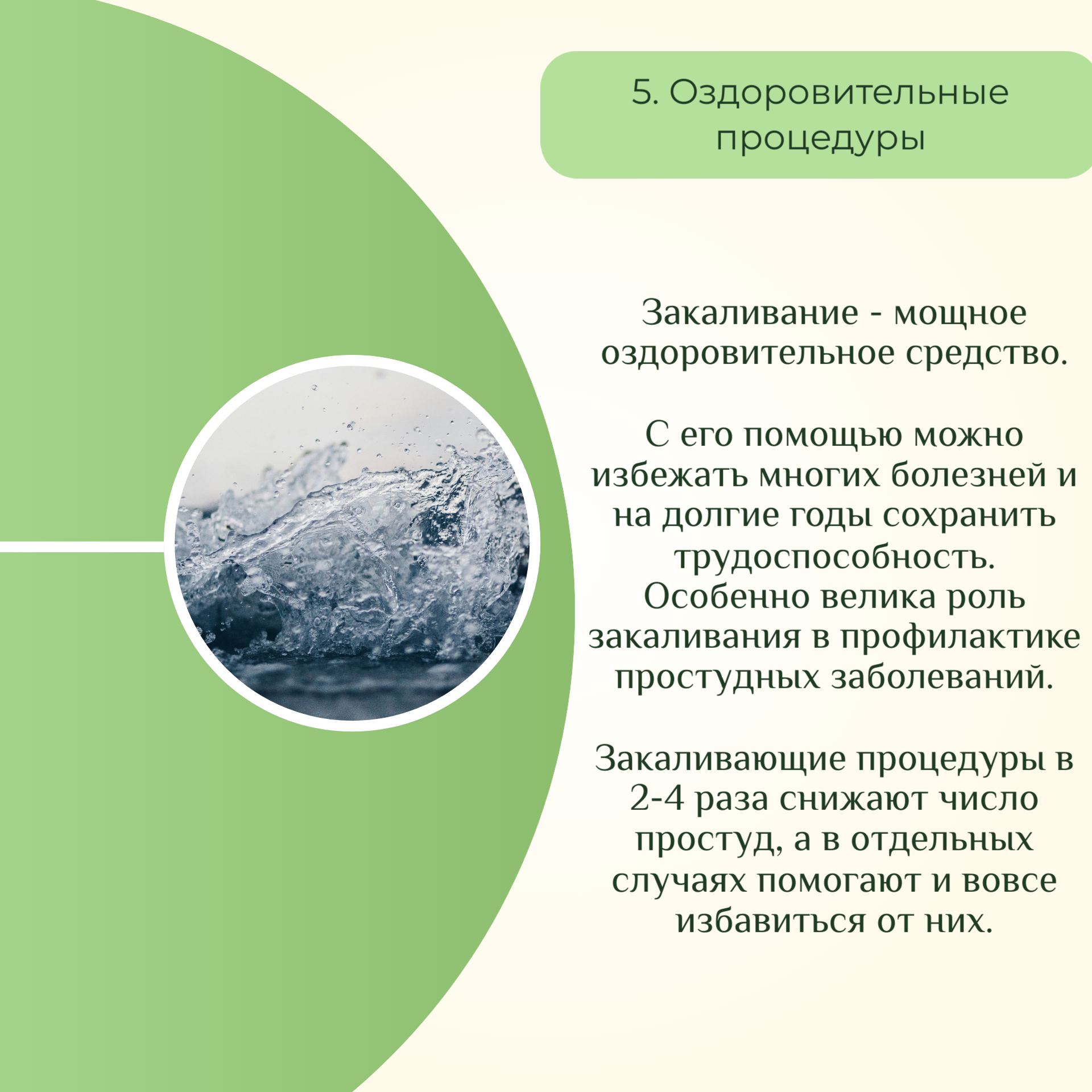 5. Оздоровительные процедуры

Закаливание - мощное оздоровительное средство.

С его помощью можно избежать многих болезней и на долгие годы сохранить трудоспособность. Особенно велика роль закаливания в профилактике простудных заболеваний.

Закаливающие процедуры в 2-4 раза снижают число простуд, а в отдельных случаях помогают и вовсе избавиться от них.